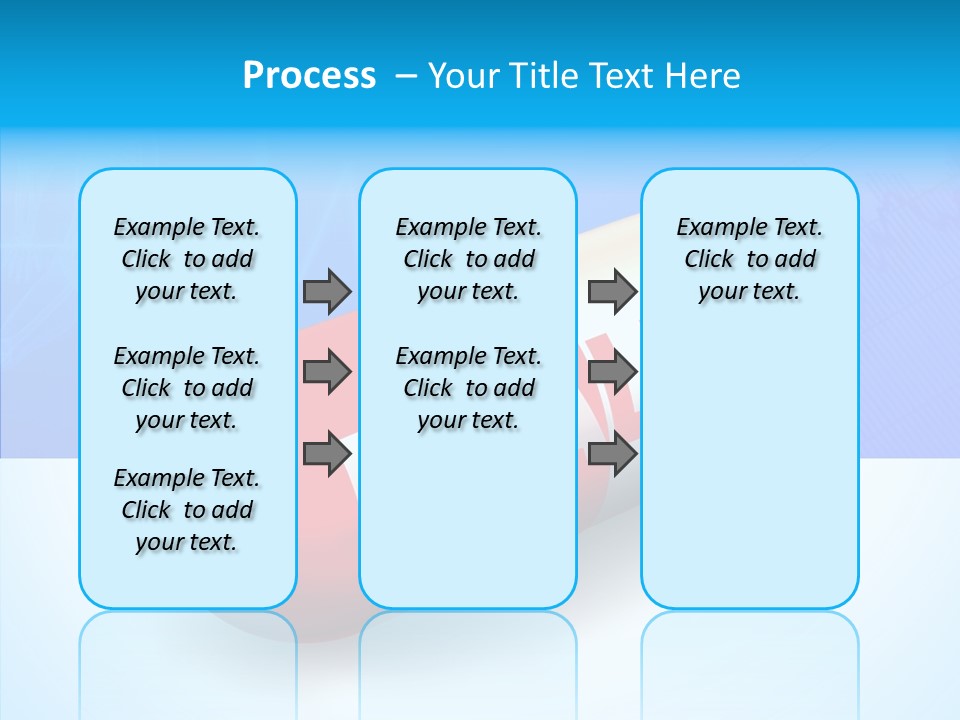 Process – Your Title Text Here

Example Text. Click to add your text.

Example Text. Click to add your text.

Example Text. Click to add your text.

Example Text. Click to add your text.

Example Text. Click to add your text.

Example Text. Click to add your text.